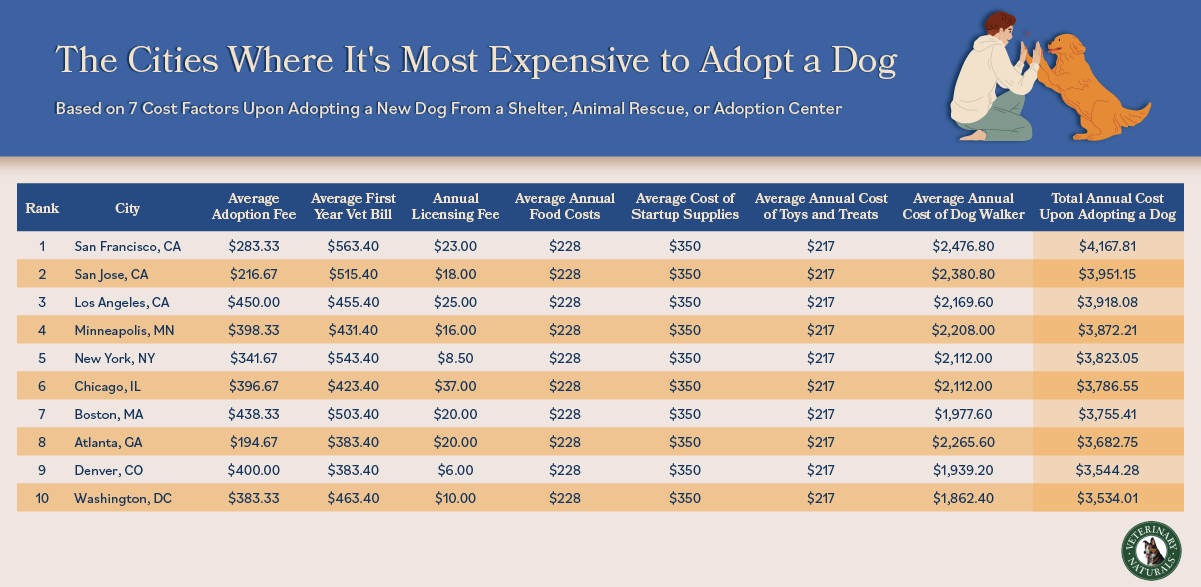 The Cities Where It's Most Expensive to Adopt a Dog

Based on 7 Cost Factors Upon Adopting a New Dog From a Shelter, Animal Rescue, or Adoption Center

| Rank | City | Average Adoption Fee | Average First Year Vet Bill | Annual Licensing Fee | Average Annual Food Costs | Average Cost of Startup Supplies | Average Annual Cost of Toys and Treats | Average Annual Cost of Dog Walker | Total Annual Cost Upon Adopting a Dog |
|---|---|---|---|---|---|---|---|---|---|
| 1 | San Francisco, CA | $283.33 | $563.40 | $23.00 | $228 | $350 | $217 | $2,476.80 | $4,167.81 |
| 2 | San Jose, CA | $216.67 | $515.40 | $18.00 | $228 | $350 | $217 | $2,380.80 | $3,951.15 |
| 3 | Los Angeles, CA | $450.00 | $455.40 | $25.00 | $228 | $350 | $217 | $2,169.60 | $3,918.08 |
| 4 | Minneapolis, MN | $398.33 | $431.40 | $16.00 | $228 | $350 | $217 | $2,208.00 | $3,872.21 |
| 5 | New York, NY | $341.67 | $543.40 | $8.50 | $228 | $350 | $217 | $2,112.00 | $3,823.05 |
| 6 | Chicago, IL | $396.67 | $423.40 | $37.00 | $228 | $350 | $217 | $2,112.00 | $3,786.55 |
| 7 | Boston, MA | $438.33 | $503.40 | $20.00 | $228 | $350 | $217 | $1,977.60 | $3,755.41 |
| 8 | Atlanta, GA | $194.67 | $383.40 | $20.00 | $228 | $350 | $217 | $2,265.60 | $3,682.75 |
| 9 | Denver, CO | $400.00 | $383.40 | $6.00 | $228 | $350 | $217 | $1,939.20 | $3,544.28 |
| 10 | Washington, DC | $383.33 | $463.40 | $10.00 | $228 | $350 | $217 | $1,862.40 | $3,534.01 |

VETERINARY NATURALS